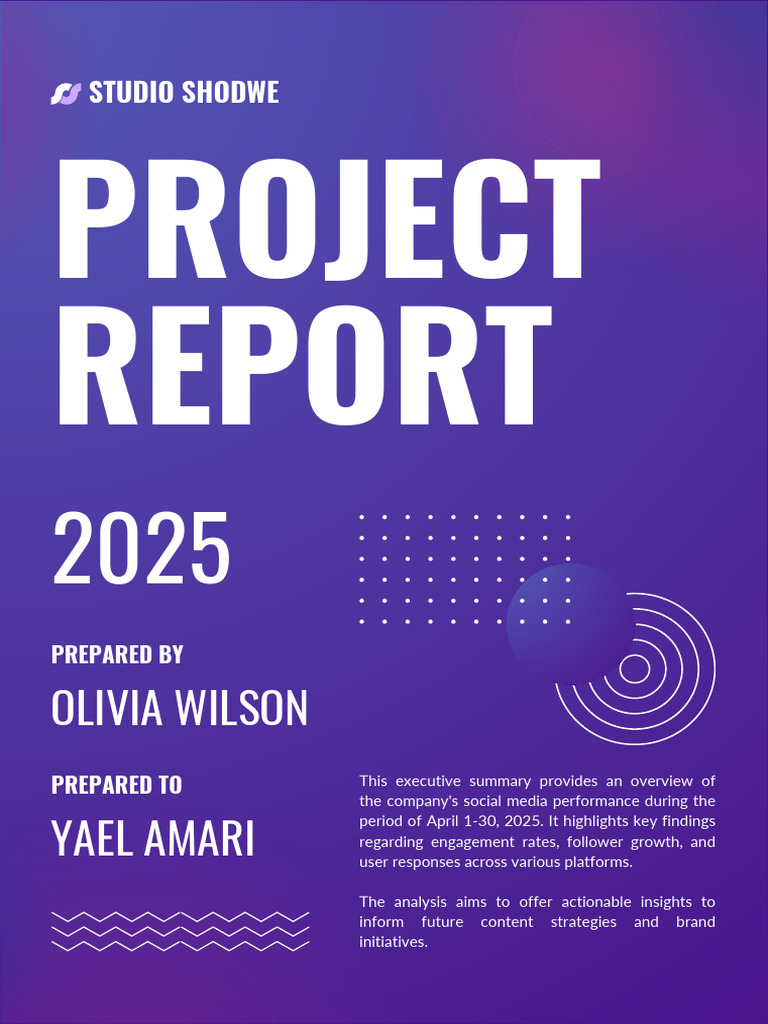 STUDIO SHODWE

PROJECT REPORT

2025

PREPARED BY
OLIVIA WILSON

PREPARED TO
YAEL AMARI

This executive summary provides an overview of the company's social media performance during the period of April 1-30, 2025. It highlights key findings regarding engagement rates, follower growth, and user responses across various platforms.

The analysis aims to offer actionable insights to inform future content strategies and brand initiatives.